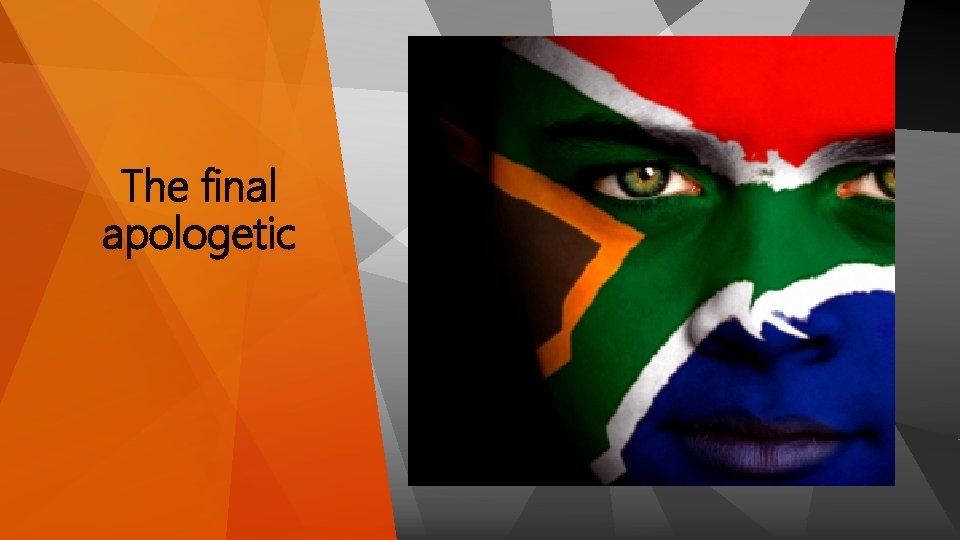 The final apologetic